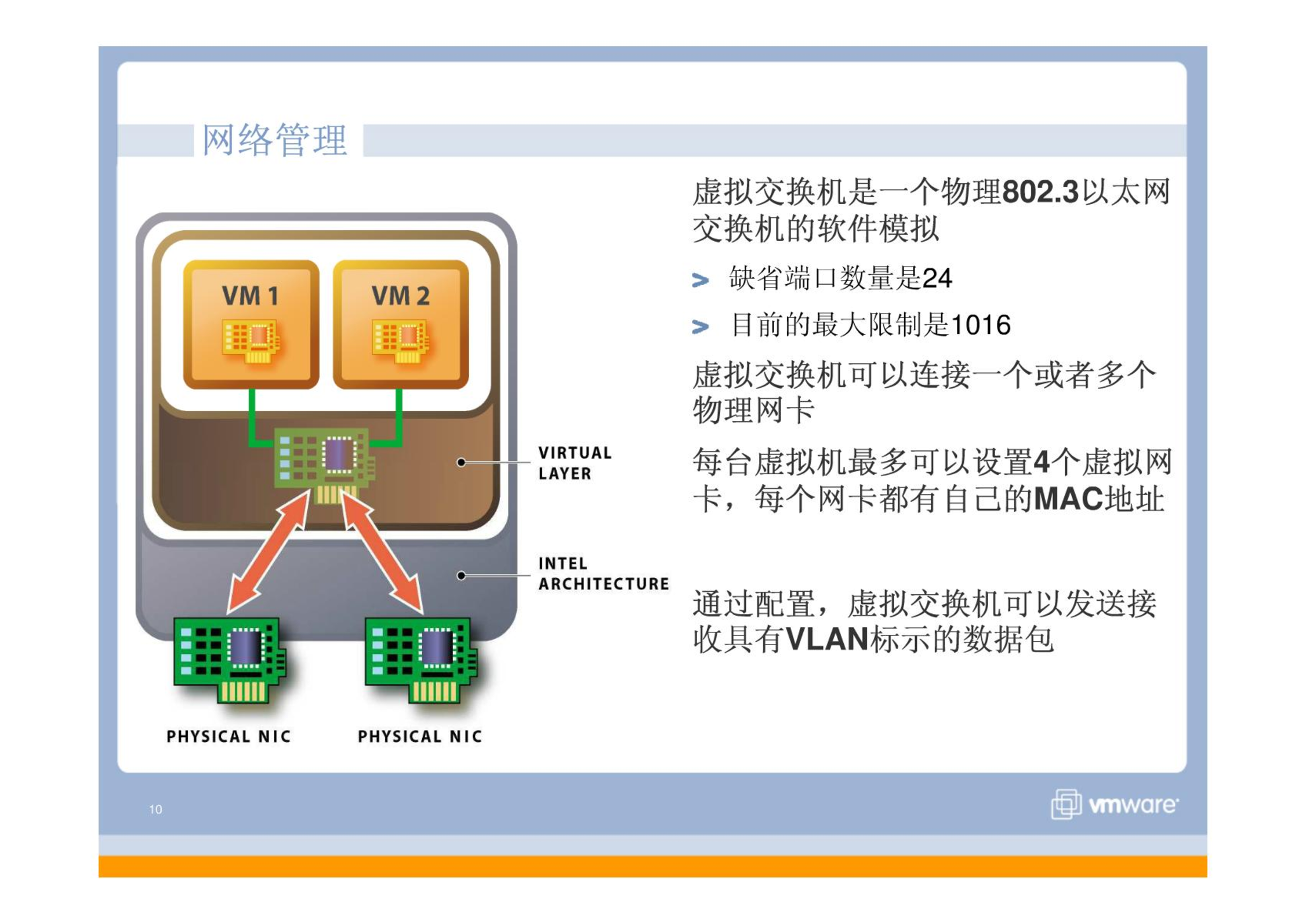 网络管理

VM 1

VM 2

VIRTUAL LAYER

INTEL ARCHITECTURE

PHYSICAL NIC

PHYSICAL NIC

虚拟交换机是一个物理802.3以太网交换机的软件模拟

> 缺省端口数量是24

> 目前的最大限制是1016

虚拟交换机可以连接一个或者多个物理网卡

每台虚拟机最多可以设置4个虚拟网卡，每个网卡都有自己的MAC地址

通过配置，虚拟交换机可以发送接收具有VLAN标示的数据包

10

vmware